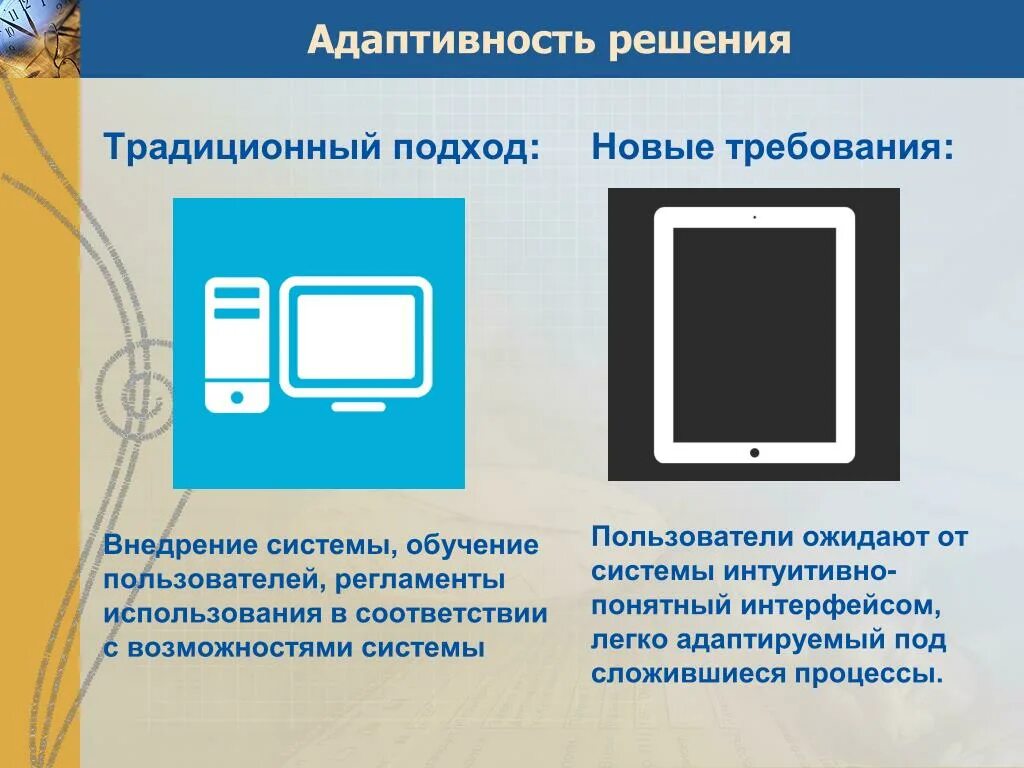 Адаптивность решения

Традиционный подход:

Внедрение системы, обучение пользователей, регламенты использования в соответствии с возможностями системы

Новые требования:

Пользователи ожидают от системы интуитивно-понятный интерфейсом, легко адаптируемый под сложившиеся процессы.